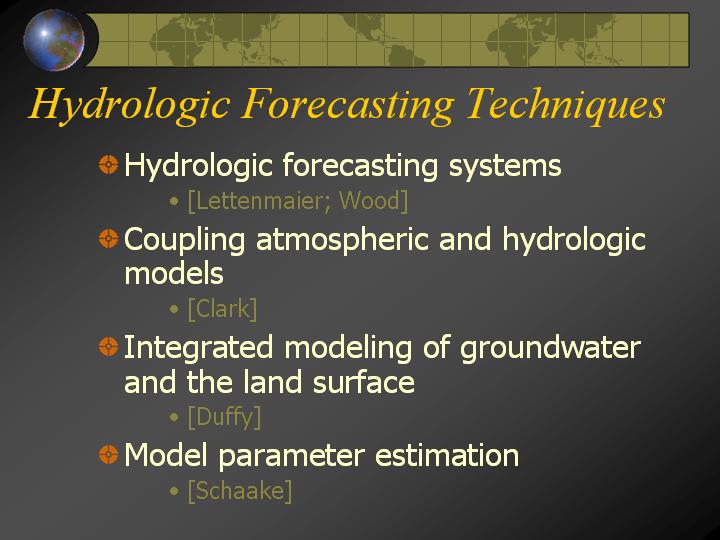 Hydrologic Forecasting Techniques

Hydrologic forecasting systems

• [Lettenmaier; Wood]

Coupling atmospheric and hydrologic models

• [Clark]

Integrated modeling of groundwater and the land surface

• [Duffy]

Model parameter estimation

• [Schaake]